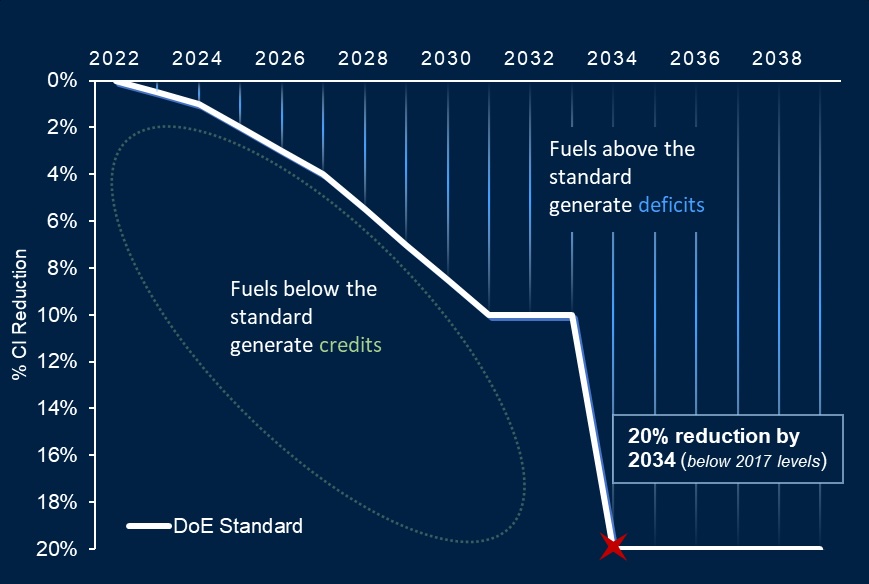 2022 2024 2026 2028 2030 2032 2034 2036 2038

0%
2%
4%
6%
8%
10%
12%
14%
16%
18%
20%

% CI Reduction

Fuels above the standard generate deficits

Fuels below the standard generate credits

20% reduction by 2034 (below 2017 levels)

DoE Standard